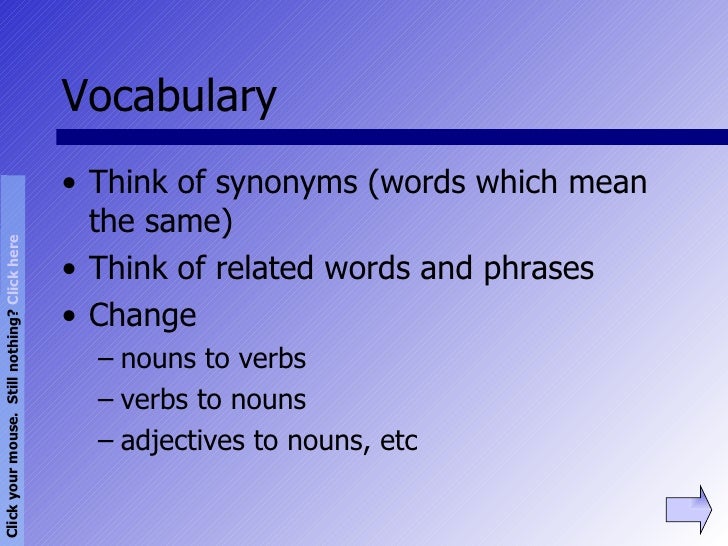 Vocabulary

• Think of synonyms (words which mean the same)
• Think of related words and phrases
• Change
– nouns to verbs
– verbs to nouns
– adjectives to nouns, etc

Click your mouse. Still nothing? Click here